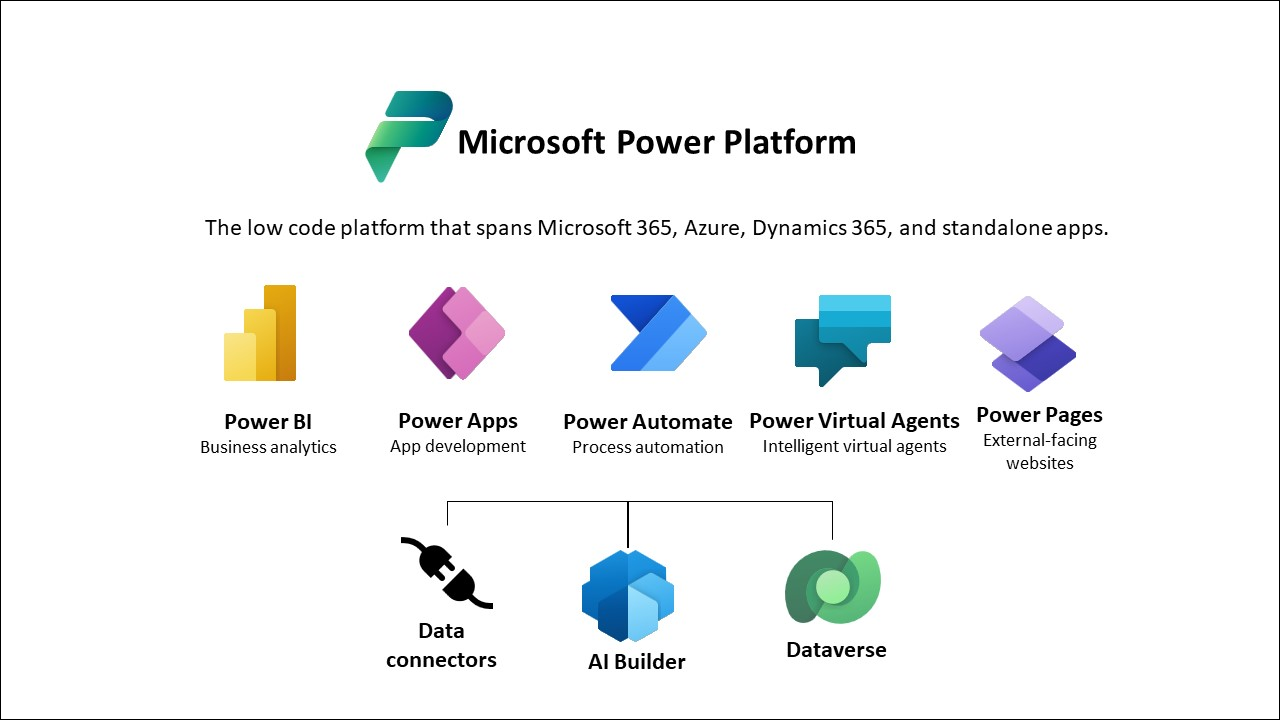 Microsoft Power Platform

The low code platform that spans Microsoft 365, Azure, Dynamics 365, and standalone apps.

Power BI
Business analytics

Power Apps
App development

Power Automate
Process automation

Power Virtual Agents
Intelligent virtual agents

Power Pages
External-facing websites

Data connectors

AI Builder

Dataverse